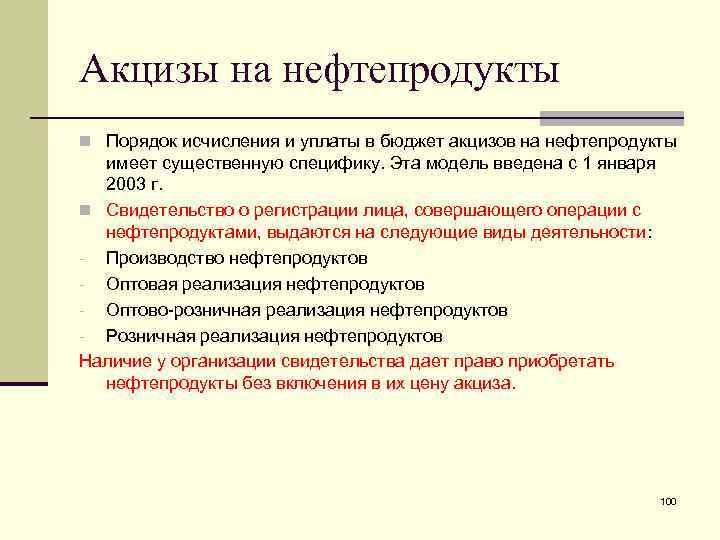 Акцизы на нефтепродукты

Порядок исчисления и уплаты в бюджет акцизов на нефтепродукты имеет существенную специфику. Эта модель введена с 1 января 2003 г.

Свидетельство о регистрации лица, совершающего операции с нефтепродуктами, выдаются на следующие виды деятельности:

- Производство нефтепродуктов
- Оптовая реализация нефтепродуктов
- Оптово-розничная реализация нефтепродуктов
- Розничная реализация нефтепродуктов

Наличие у организации свидетельства дает право приобретать нефтепродукты без включения в их цену акциза.

100